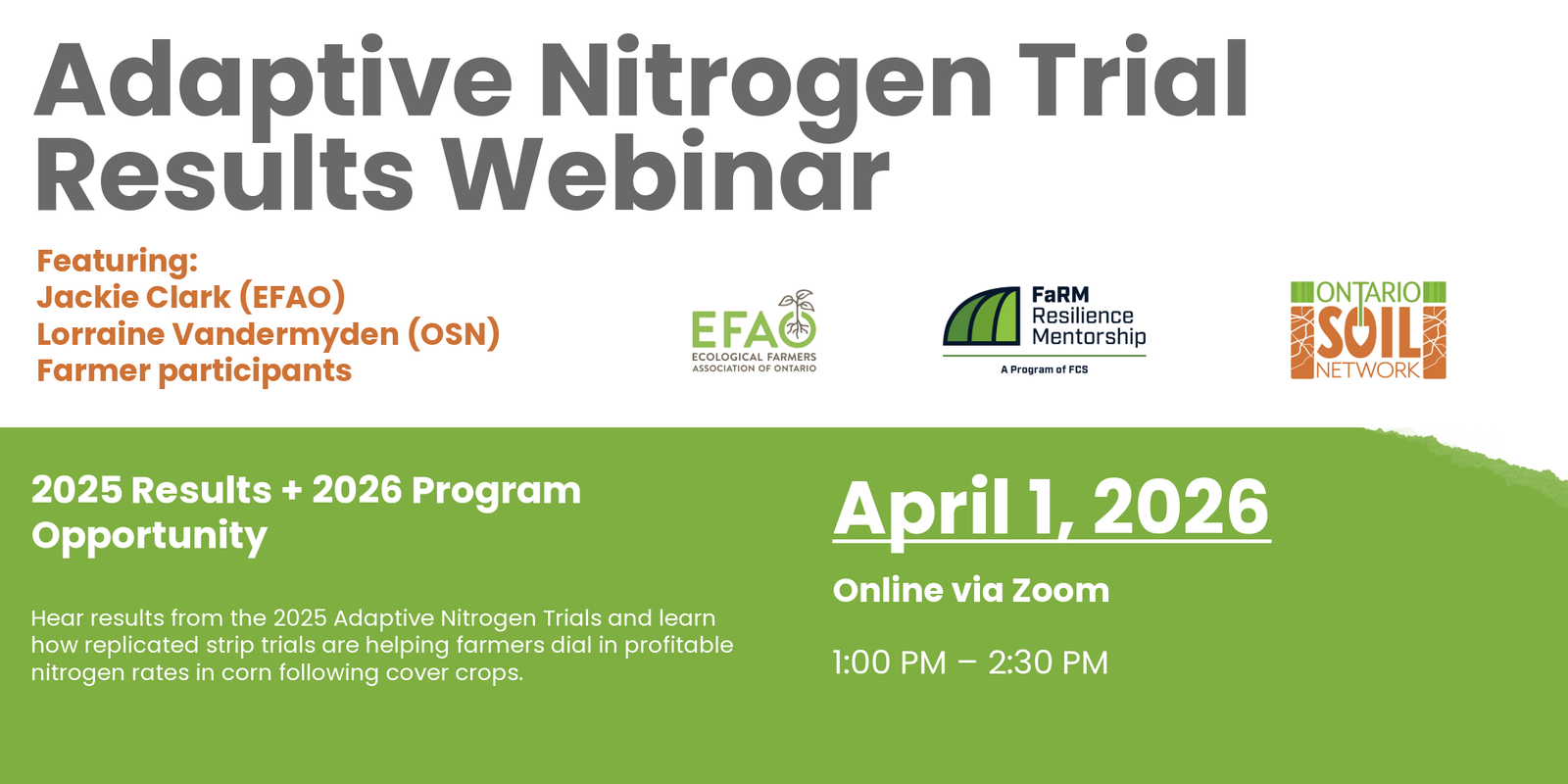 Adaptive Nitrogen Trial Results Webinar

Featuring:
Jackie Clark (EFAO)
Lorraine Vandermyden (OSN)
Farmer participants

EFAO
ECOLOGICAL FARMERS ASSOCIATION OF ONTARIO

FaRM Resilience Mentorship
A Program of FCS

ONTARIO SOIL NETWORK

2025 Results + 2026 Program Opportunity

Hear results from the 2025 Adaptive Nitrogen Trials and learn how replicated strip trials are helping farmers dial in profitable nitrogen rates in corn following cover crops.

April 1, 2026

Online via Zoom

1:00 PM – 2:30 PM